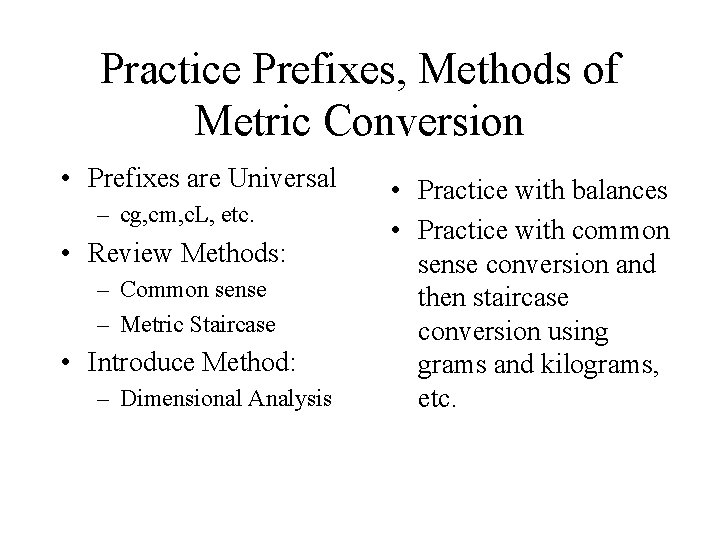 Practice Prefixes, Methods of Metric Conversion

• Prefixes are Universal
 – cg,cm,cL, etc.
• Review Methods:
 – Common sense
 – Metric Staircase
• Introduce Method:
 – Dimensional Analysis

• Practice with balances
• Practice with common sense conversion and then staircase conversion using grams and kilograms, etc.